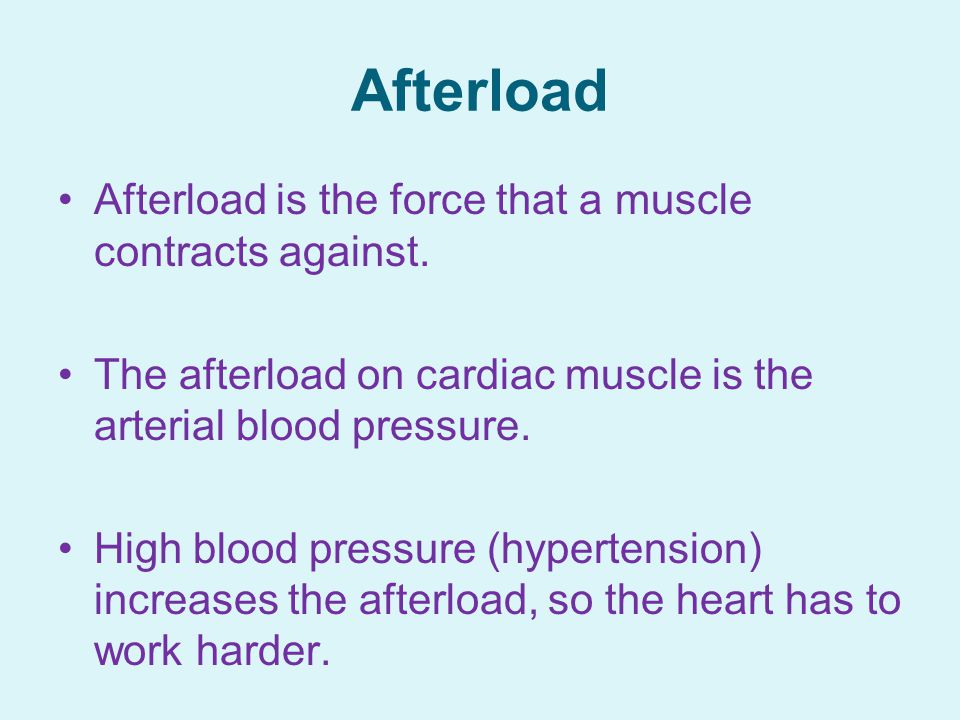 Afterload

• Afterload is the force that a muscle contracts against.

• The afterload on cardiac muscle is the arterial blood pressure.

• High blood pressure (hypertension) increases the afterload, so the heart has to work harder.